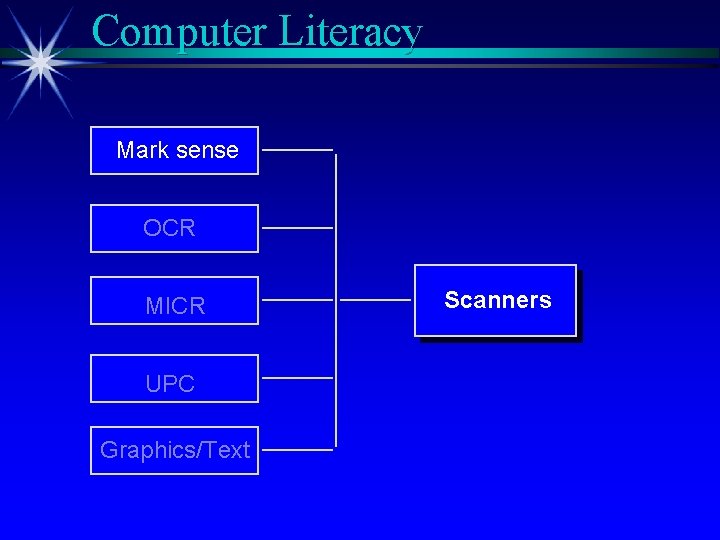 Computer Literacy

Mark sense

OCR

MICR

UPC

Graphics/Text

Scanners